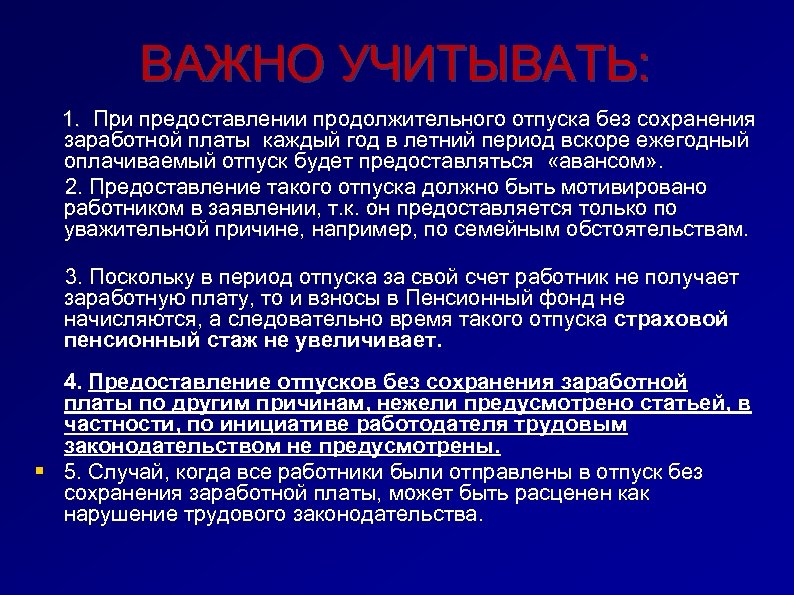 ВАЖНО УЧИТЫВАТЬ:

1. При предоставлении продолжительного отпуска без сохранения заработной платы каждый год в летний период вскоре ежегодный оплачиваемый отпуск будет предоставляться «авансом».

2. Предоставление такого отпуска должно быть мотивировано работником в заявлении, т.к. он предоставляется только по уважительной причине, например, по семейным обстоятельствам.

3. Поскольку в период отпуска за свой счет работник не получает заработную плату, то и взносы в Пенсионный фонд не начисляются, а следовательно время такого отпуска страховой пенсионный стаж не увеличивает.

4. Предоставление отпусков без сохранения заработной платы по другим причинам, нежели предусмотрено статьей, в частности, по инициативе работодателя трудовым законодательством не предусмотрены.

5. Случай, когда все работники были отправлены в отпуск без сохранения заработной платы, может быть расценен как нарушение трудового законодательства.